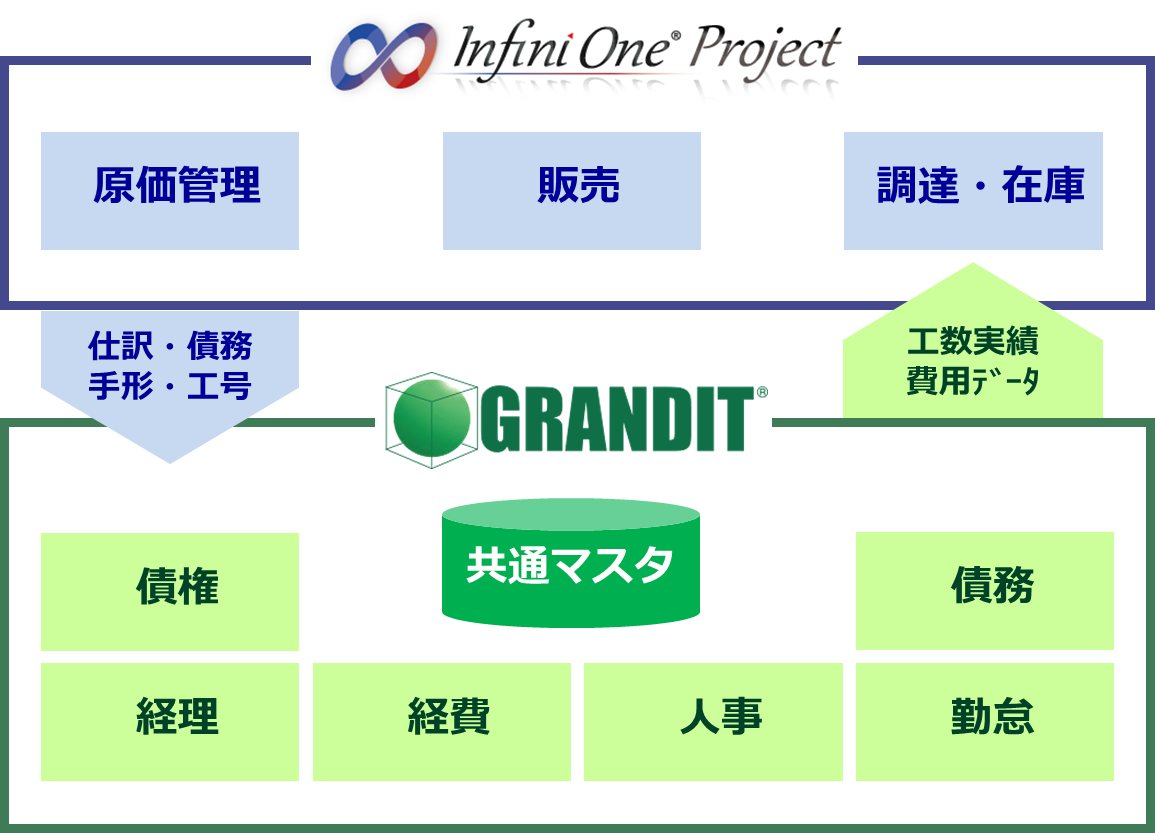 Infini One® Project

原価管理

販売

調達・在庫

仕訳・債務
手形・工号

工数実績
費用データ

GRANDIT®

共通マスタ

債権

債務

経理

経費

人事

勤怠